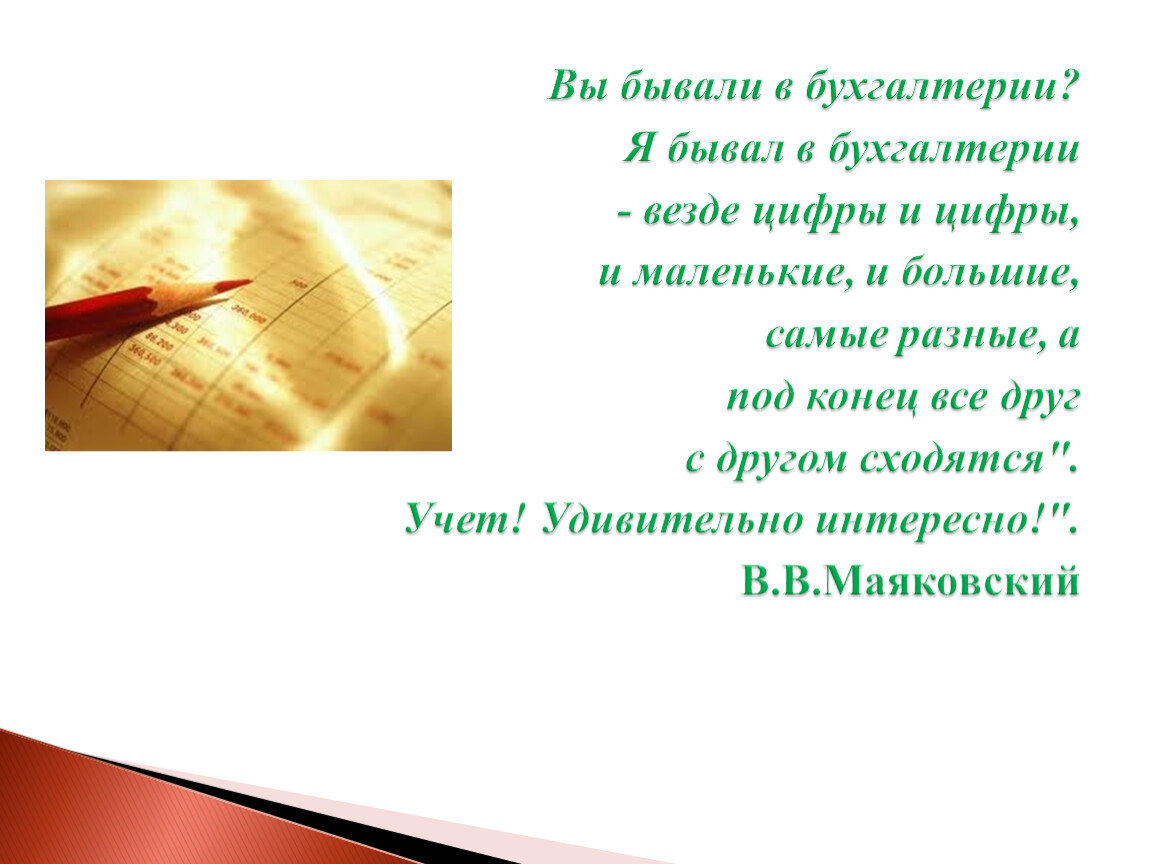 Вы бывали в бухгалтерии?
Я бывал в бухгалтерии
- везде цифры и цифры,
и маленькие, и большие,
самые разные, а
под конец все друг
с другом сходятся".
Учет! Удивительно интересно!".
В.В.Маяковский